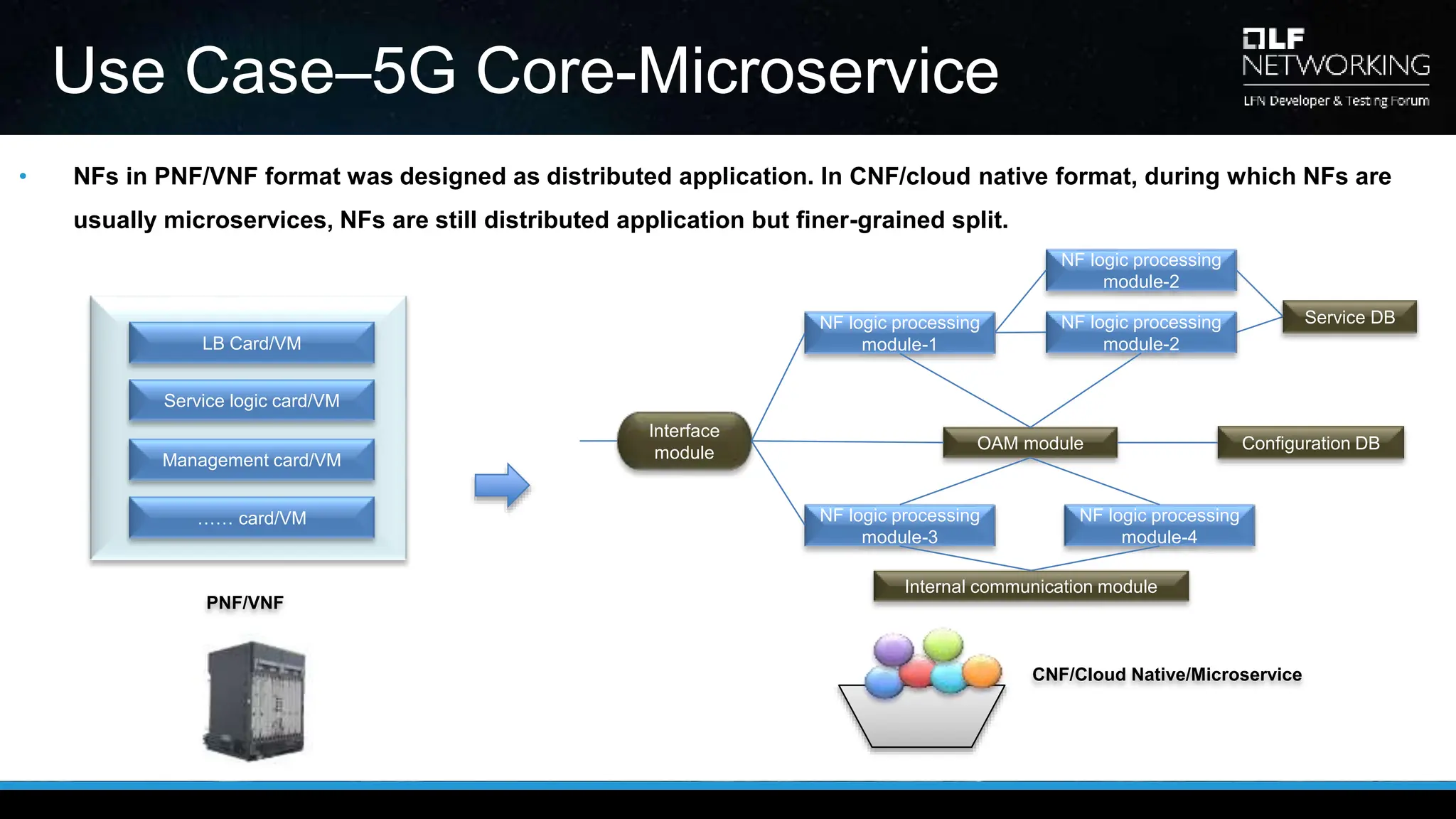 Use Case–5G Core-Microservice

LF NETWORKING
LFN Developer & Testing Forum

• NFs in PNF/VNF format was designed as distributed application. In CNF/cloud native format, during which NFs are usually microservices, NFs are still distributed application but finer-grained split.

LB Card/VM

Service logic card/VM

Management card/VM

...... card/VM

PNF/VNF

Interface module

NF logic processing module-1

NF logic processing module-2

NF logic processing module-2

Service DB

OAM module

Configuration DB

NF logic processing module-3

NF logic processing module-4

Internal communication module

CNF/Cloud Native/Microservice